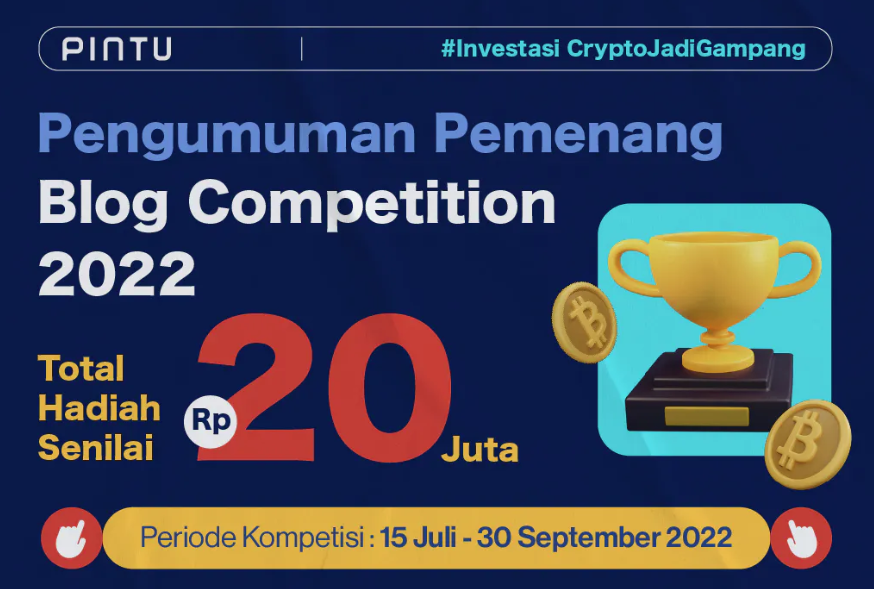 PINTU

#Investasi CryptoJadiGampang

Pengumuman Pemenang
Blog Competition 2022

Total Hadiah Senilai Rp 20 Juta

Periode Kompetisi : 15 Juli - 30 September 2022